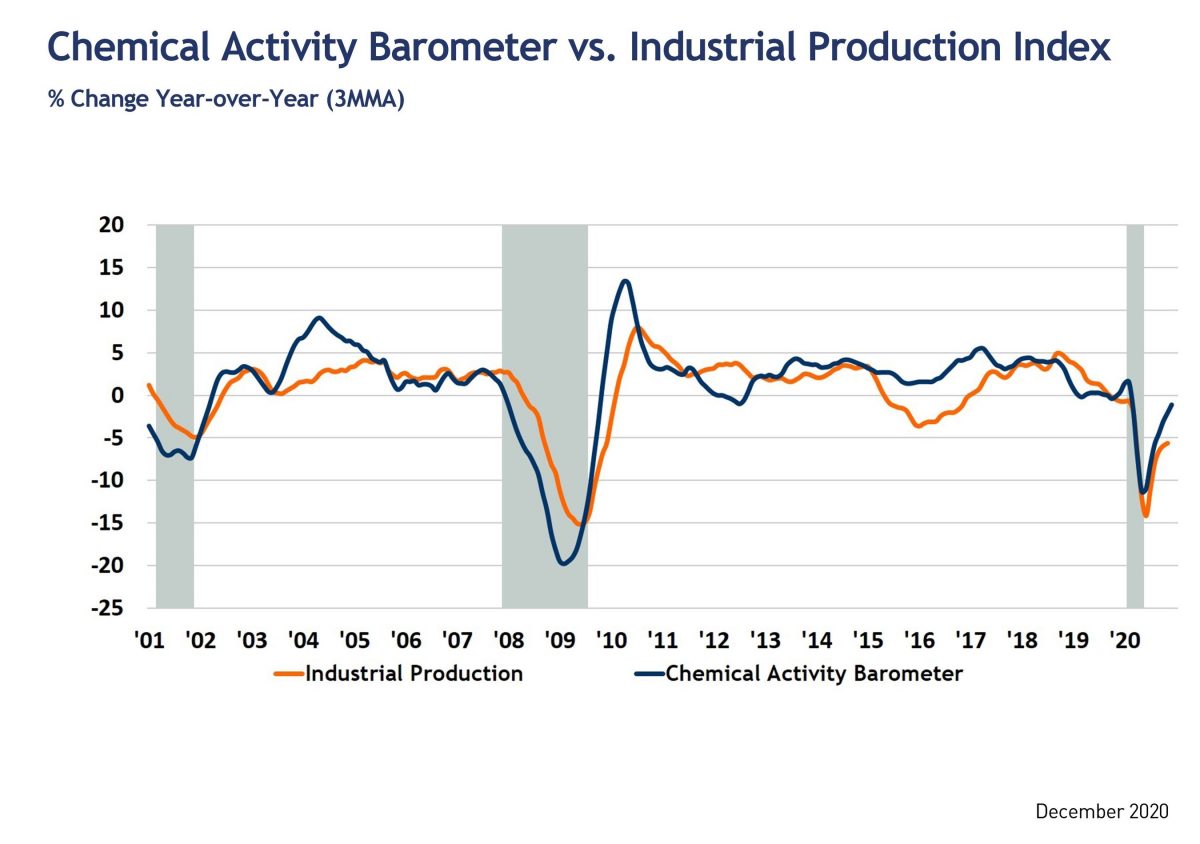 Chemical Activity Barometer vs. Industrial Production Index
% Change Year-over-Year (3MMA)

20
15
10
5
0
-5
-10
-15
-20
-25

'01 '02 '03 '04 '05 '06 '07 '08 '09 '10 '11 '12 '13 '14 '15 '16 '17 '18 '19 '20

Industrial Production
Chemical Activity Barometer

December 2020